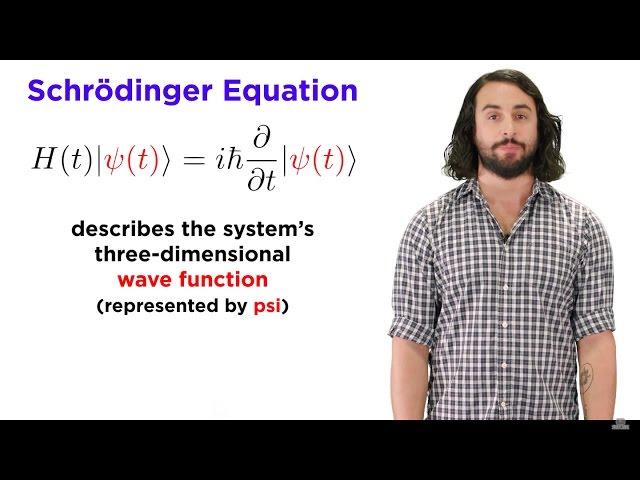 Schrödinger Equation

$H(t)|\psi(t)\rangle = i\hbar\frac{\partial}{\partial t}|\psi(t)\rangle$

describes the system's three-dimensional wave function (represented by psi)